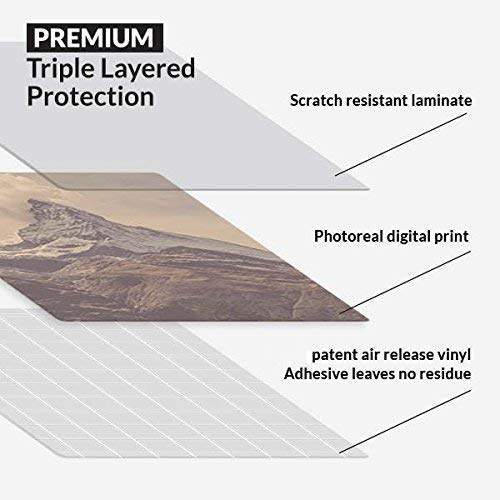 PREMIUM
Triple Layered Protection

Scratch resistant laminate

Photoreal digital print

patent air release vinyl
Adhesive leaves no residue